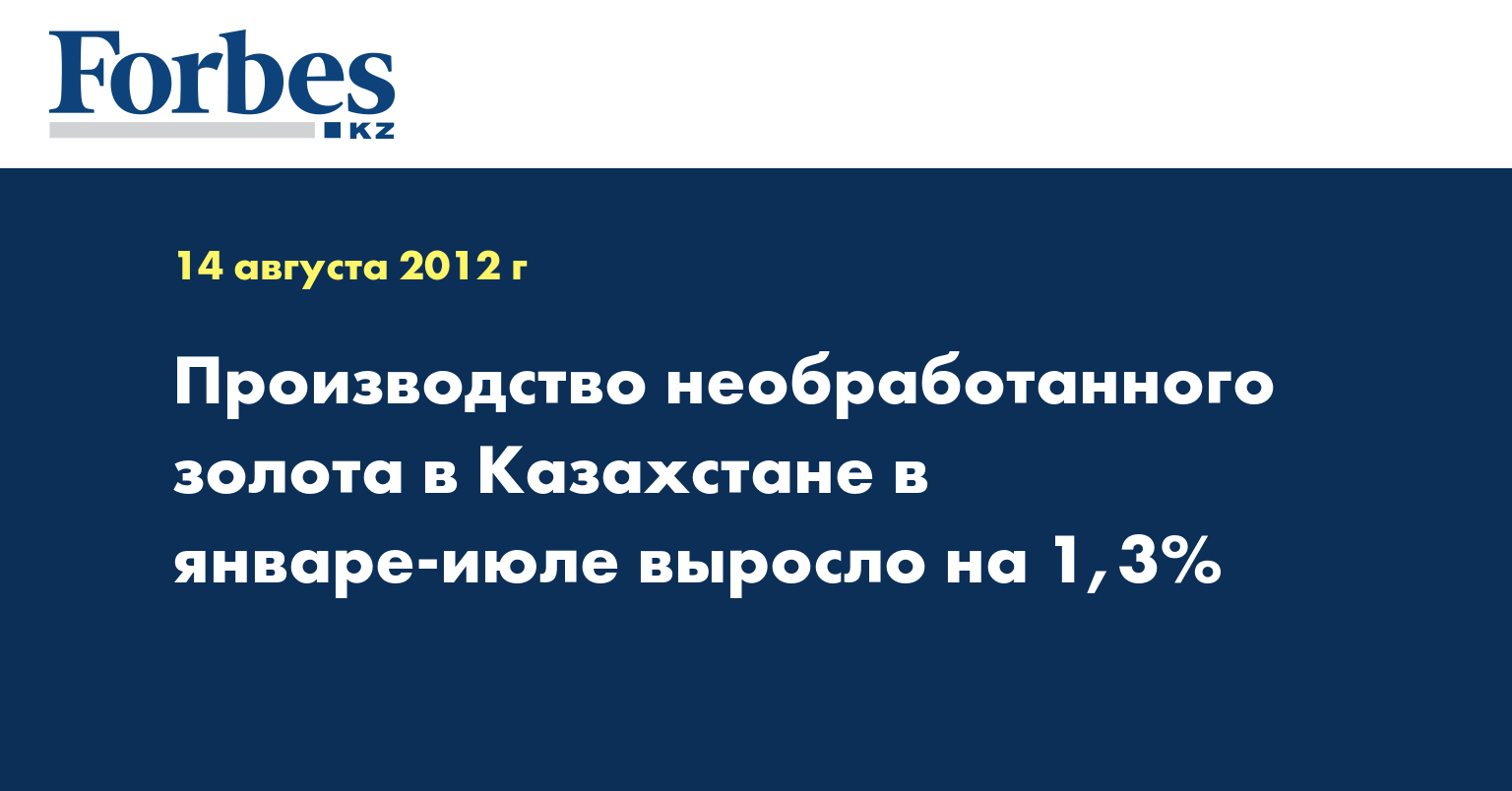 Forbes
KZ

14 августа 2012 г

Производство необработанного золота в Казахстане в январе-июле выросло на 1,3%